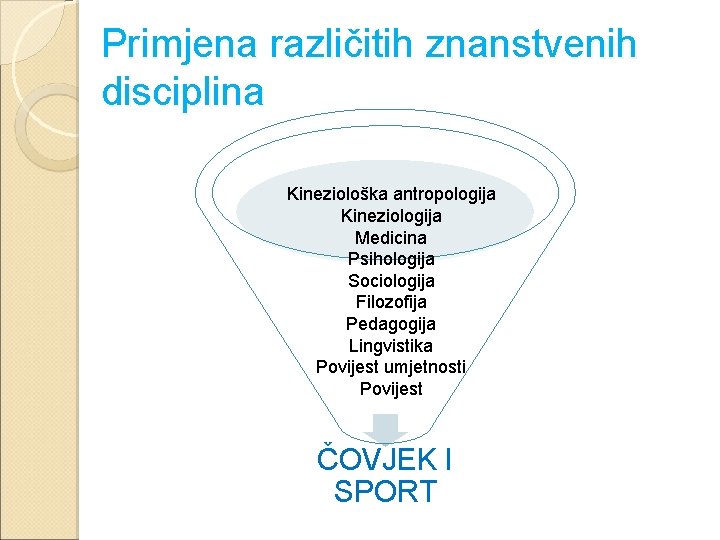 Primjena različitih znanstvenih disciplina

Kineziološka antropologija
Kineziologija
Medicina
Psihologija
Sociologija
Filozofija
Pedagogija
Lingvistika
Povijest umjetnosti
Povijest

ČOVJEK I SPORT